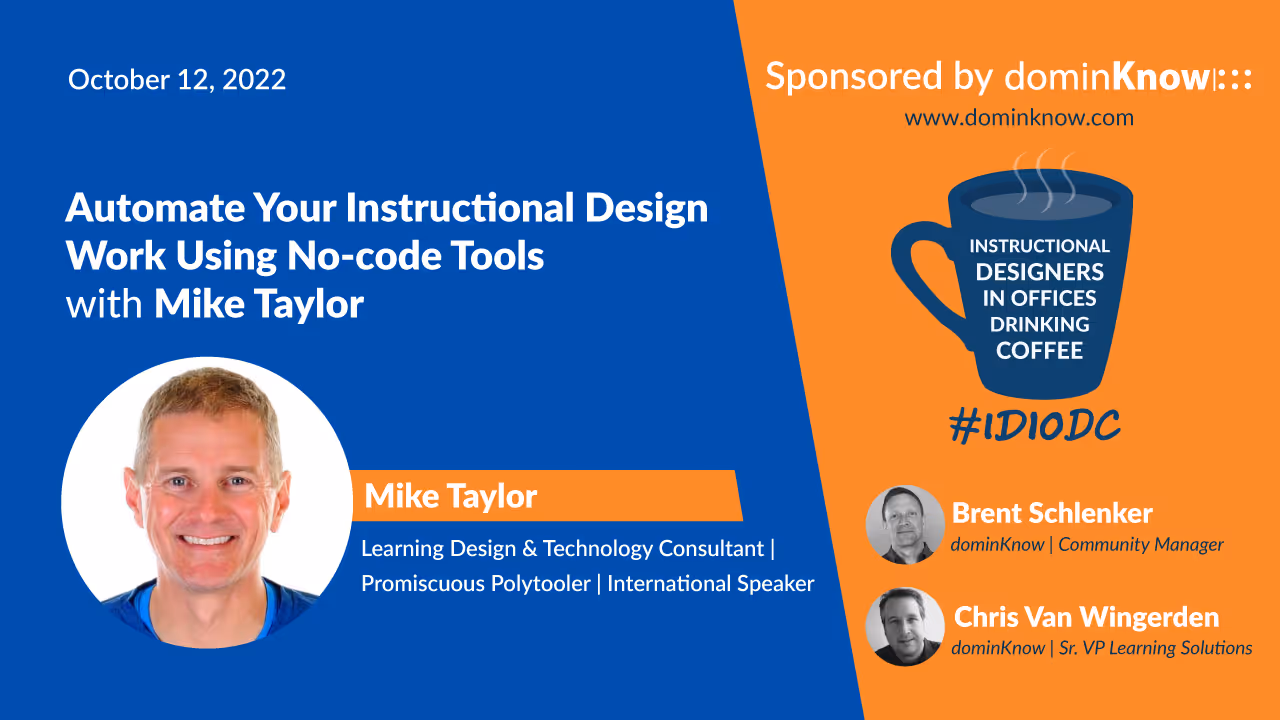 October 12, 2022

Automate Your Instructional Design Work Using No-code Tools with Mike Taylor

Mike Taylor

Learning Design & Technology Consultant | Promiscuous Polytooler | International Speaker

Sponsored by dominKnow|:::
www.dominknow.com

INSTRUCTIONAL DESIGNERS IN OFFICES DRINKING COFFEE

#IDIODC

Brent Schlenker
dominKnow | Community Manager

Chris Van Wingerden
dominKnow | Sr. VP Learning Solutions